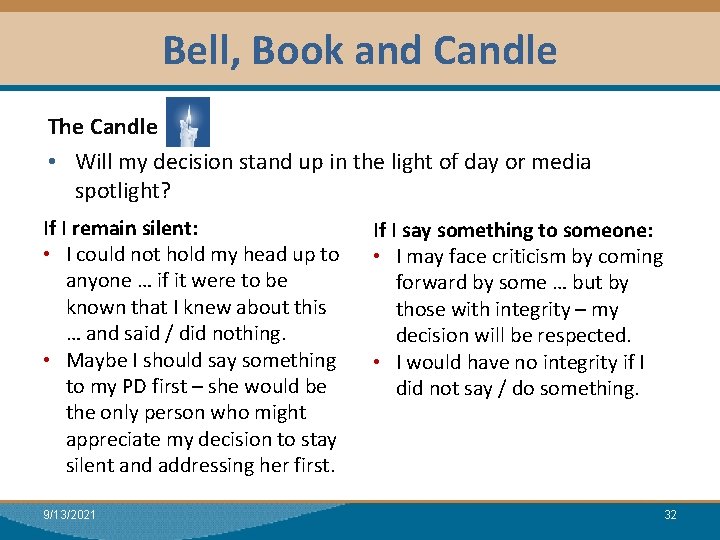 Bell, Book and Candle

The Candle

• Will my decision stand up in the light of day or media spotlight?

If I remain silent:

• I could not hold my head up to anyone … if it were to be known that I knew about this … and said / did nothing.
• Maybe I should say something to my PD first – she would be the only person who might appreciate my decision to stay silent and addressing her first.

If I say something to someone:

• I may face criticism by coming forward by some … but by those with integrity – my decision will be respected.
• I would have no integrity if I did not say / do something.

9/13/2021

32